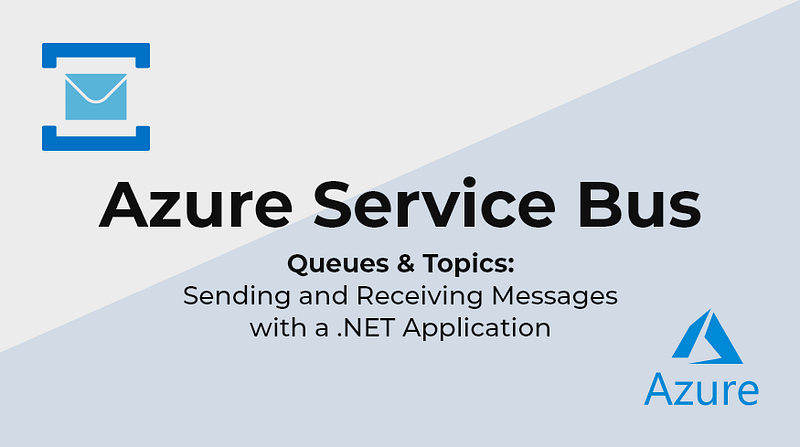 Azure Service Bus

Queues & Topics:
Sending and Receiving Messages with a .NET Application

Azure